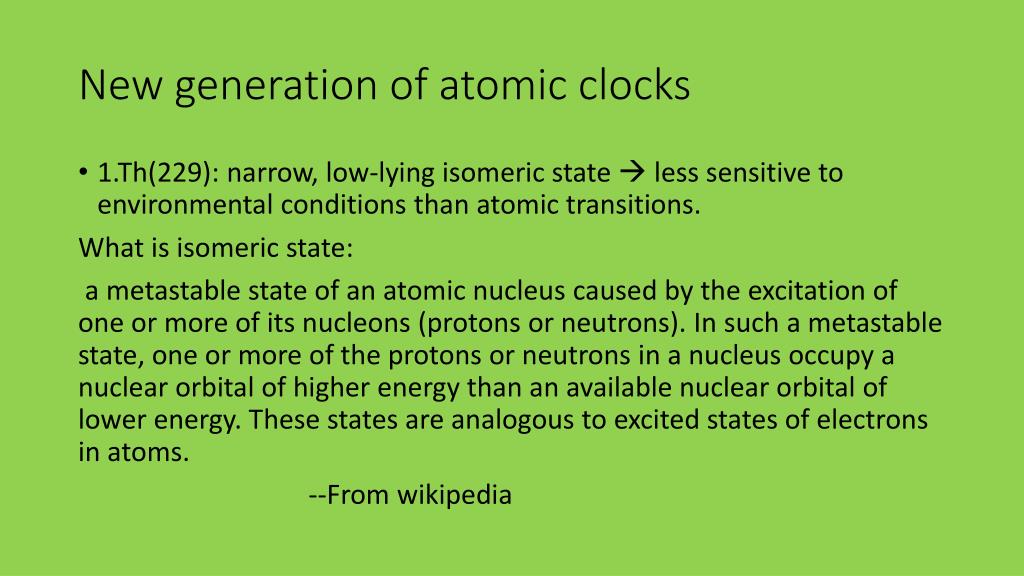 New generation of atomic clocks

• 1.Th(229): narrow, low-lying isomeric state → less sensitive to environmental conditions than atomic transitions.

What is isomeric state:

a metastable state of an atomic nucleus caused by the excitation of one or more of its nucleons (protons or neutrons). In such a metastable state, one or more of the protons or neutrons in a nucleus occupy a nuclear orbital of higher energy than an available nuclear orbital of lower energy. These states are analogous to excited states of electrons in atoms.

--From wikipedia